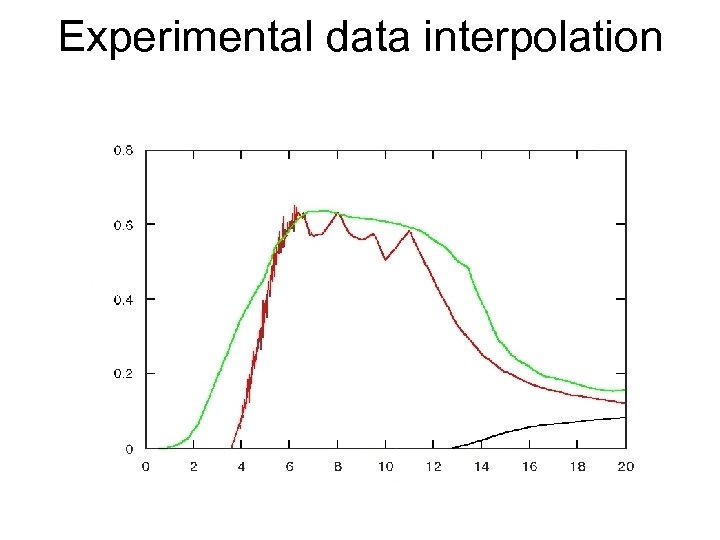 Experimental data interpolation

0.8
0.6
0.4
0.2
0

0 2 4 6 8 10 12 14 16 18 20